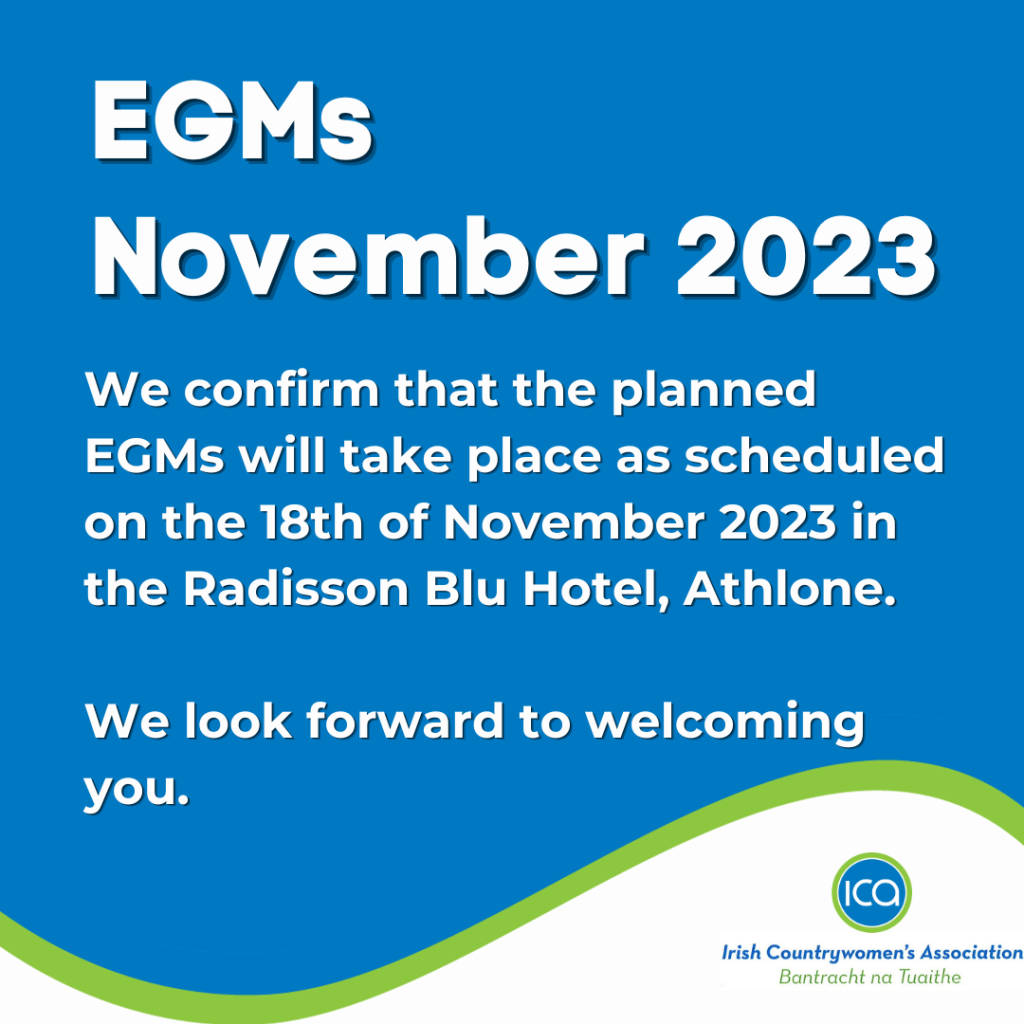 EGMs
November 2023

We confirm that the planned EGMs will take place as scheduled on the 18th of November 2023 in the Radisson Blu Hotel, Athlone.

We look forward to welcoming you.

ICA
Irish Countrywomen's Association
Bantracht na Tuaithe